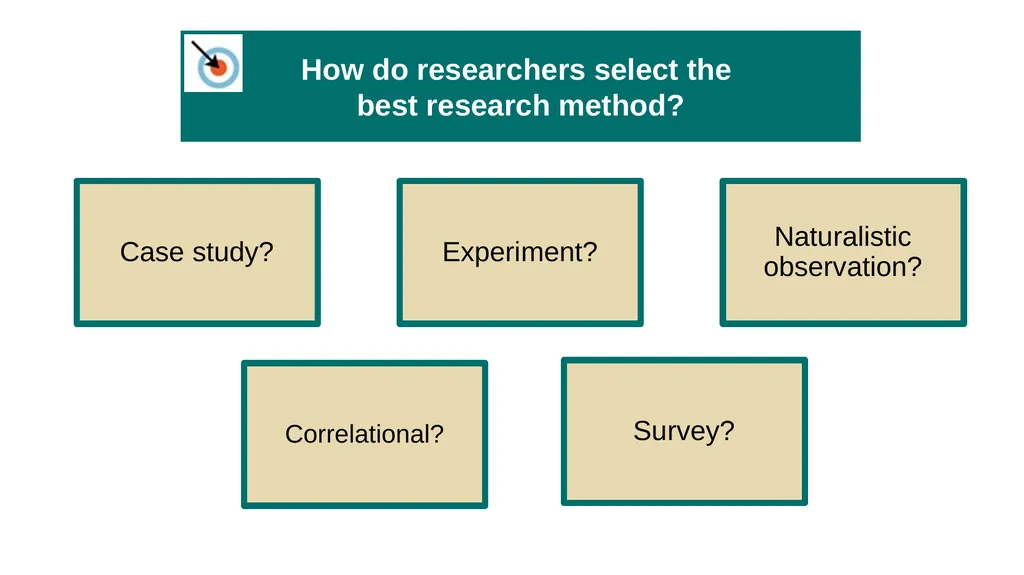 How do researchers select the best research method?

Case study?

Experiment?

Naturalistic observation?

Correlational?

Survey?